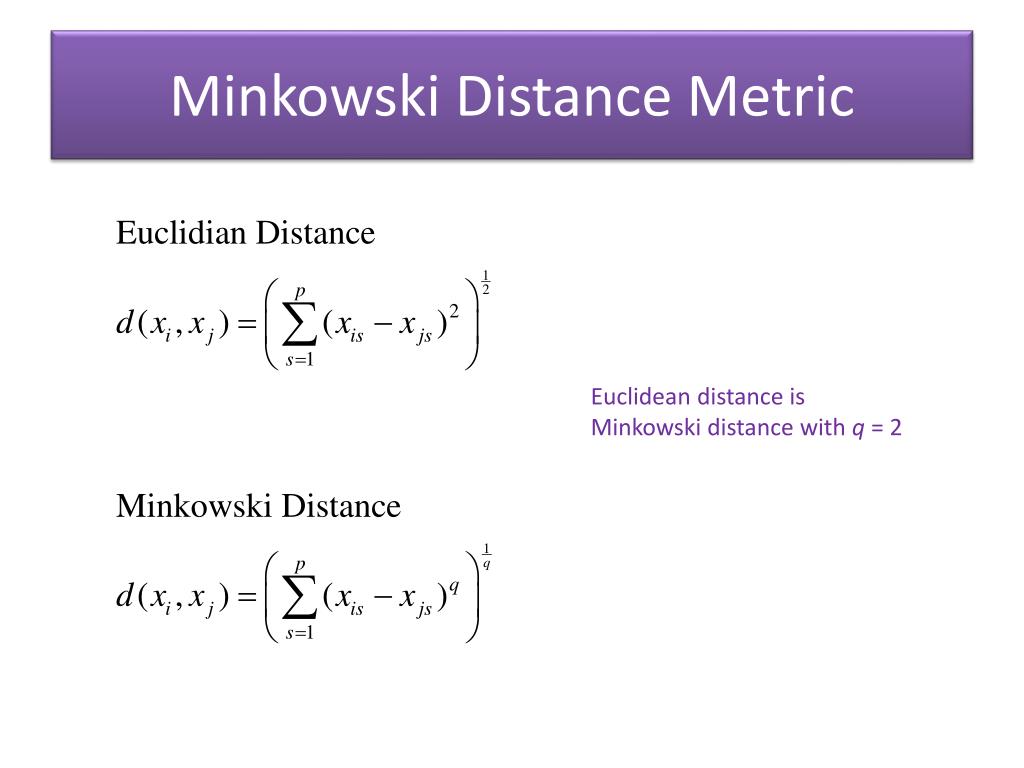 Minkowski Distance Metric

Euclidian Distance

$d(x_i, x_j) = \left( \sum_{s=1}^{p} (x_{is} - x_{js})^2 \right)^{\frac{1}{2}}$

Euclidean distance is Minkowski distance with $q$ = 2

Minkowski Distance

$d(x_i, x_j) = \left( \sum_{s=1}^{p} (x_{is} - x_{js})^q \right)^{\frac{1}{q}}$